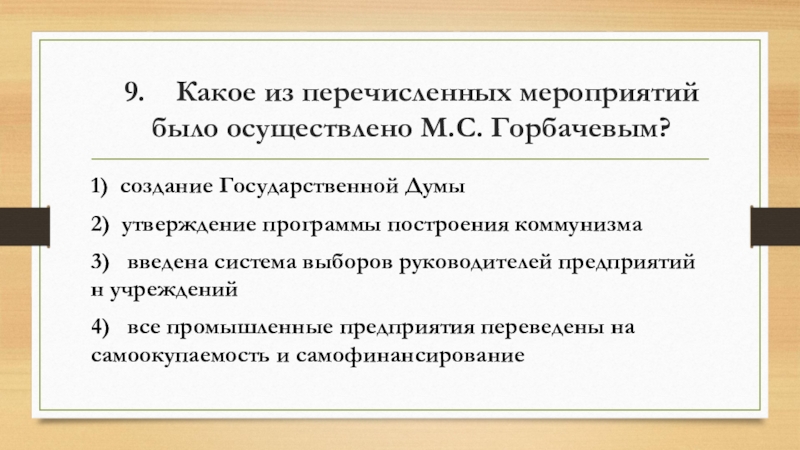 9. Какое из перечисленных мероприятий было осуществлено М.С. Горбачевым?

1) создание Государственной Думы

2) утверждение программы построения коммунизма

3) введена система выборов руководителей предприятий н учреждений

4) все промышленные предприятия переведены на самоокупаемость и самофинансирование